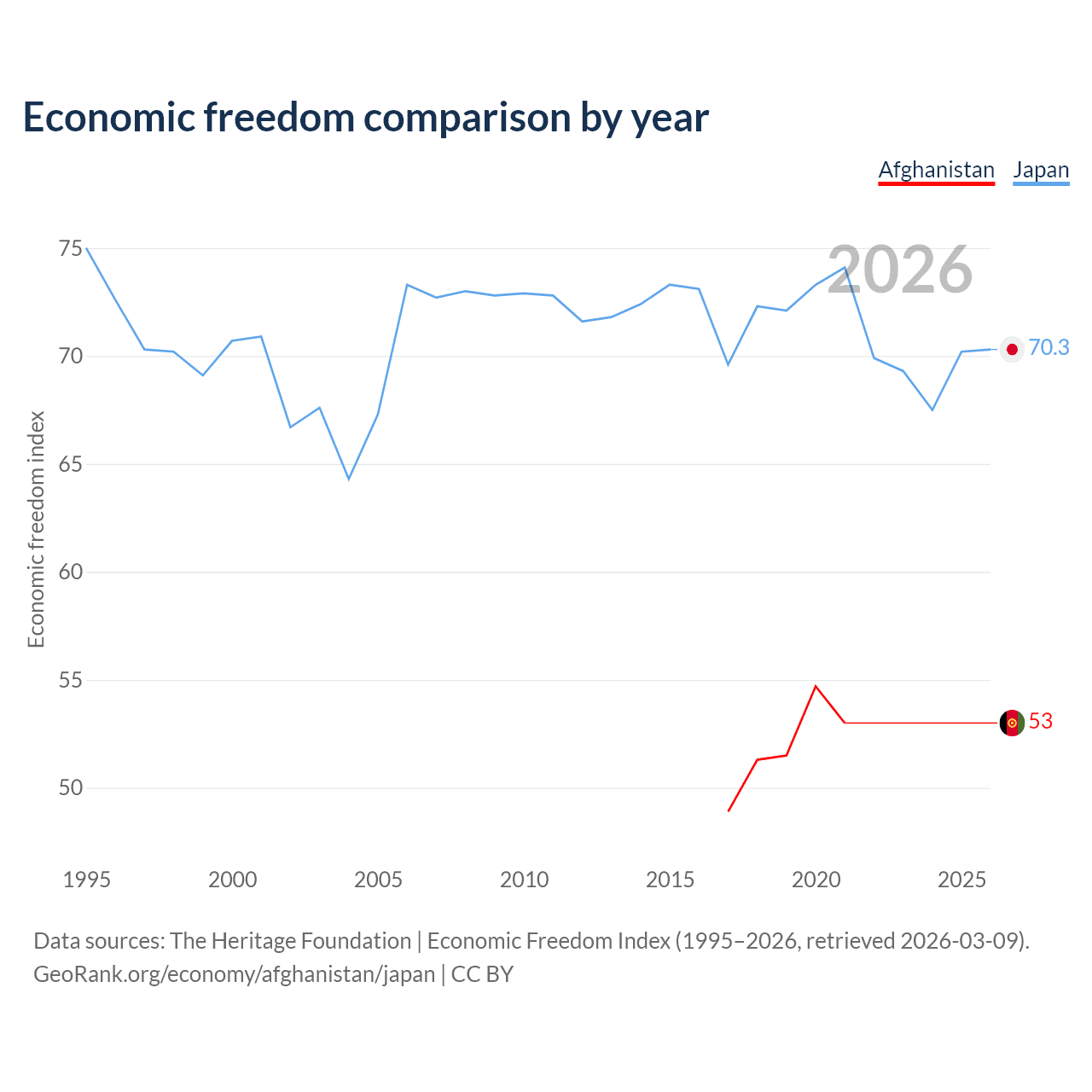 Economic freedom comparison by year

Afghanistan Japan

2026

Economic freedom index

75
70
65
60
55
50

70.3
53

1995 2000 2005 2010 2015 2020 2025

Data sources: The Heritage Foundation | Economic Freedom Index (1995–2026, retrieved 2026-03-09).
GeoRank.org/economy/afghanistan/japan | CC BY